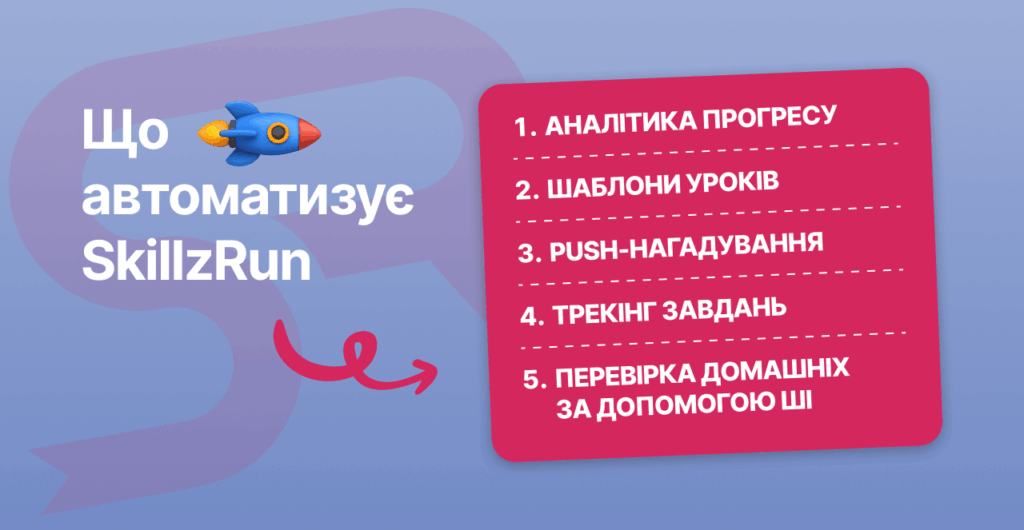 Що автоматизує SkillzRun

1. АНАЛІТИКА ПРОГРЕСУ
2. ШАБЛОНИ УРОКІВ
3. PUSH-НАГАДУВАННЯ
4. ТРЕКІНГ ЗАВДАНЬ
5. ПЕРЕВІРКА ДОМАШНІХ ЗА ДОПОМОГОЮ ШІ